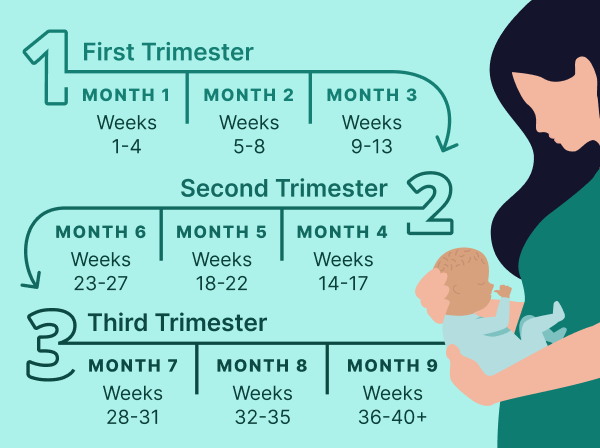 1 First Trimester

MONTH 1
Weeks
1-4

MONTH 2
Weeks
5-8

MONTH 3
Weeks
9-13

Second Trimester 2

MONTH 6
Weeks
23-27

MONTH 5
Weeks
18-22

MONTH 4
Weeks
14-17

3 Third Trimester

MONTH 7
Weeks
28-31

MONTH 8
Weeks
32-35

MONTH 9
Weeks
36-40+